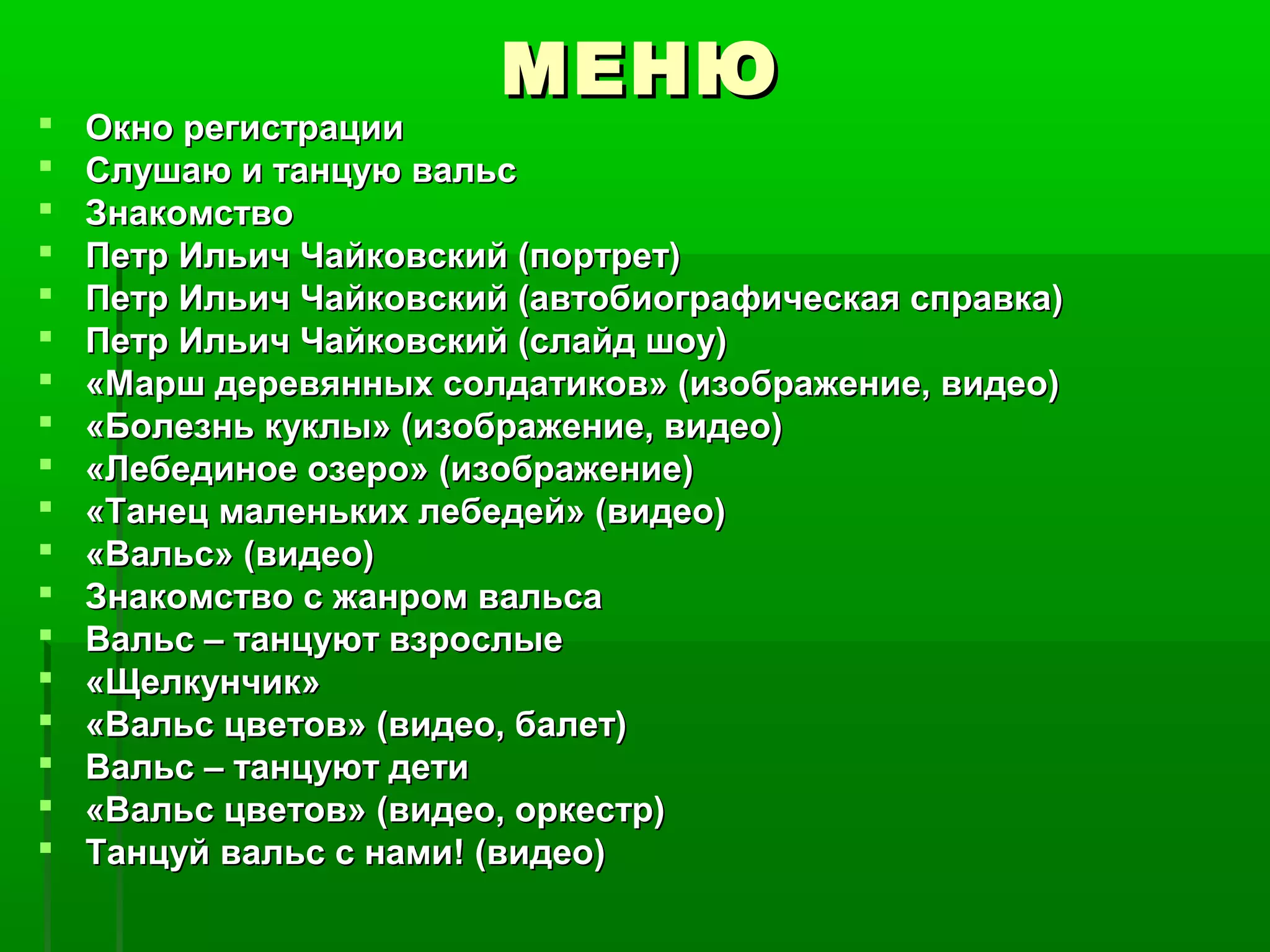 МЕНЮ

- Окно регистрации
- Слушаю и танцую вальс
- Знакомство
- Петр Ильич Чайковский (портрет)
- Петр Ильич Чайковский (автобиографическая справка)
- Петр Ильич Чайковский (слайд шоу)
- «Марш деревянных солдатиков» (изображение, видео)
- «Болезнь куклы» (изображение, видео)
- «Лебединое озеро» (изображение)
- «Танец маленьких лебедей» (видео)
- «Вальс» (видео)
- Знакомство с жанром вальса
- Вальс – танцуют взрослые
- «Щелкунчик»
- «Вальс цветов» (видео, балет)
- Вальс – танцуют дети
- «Вальс цветов» (видео, оркестр)
- Танцуй вальс с нами! (видео)